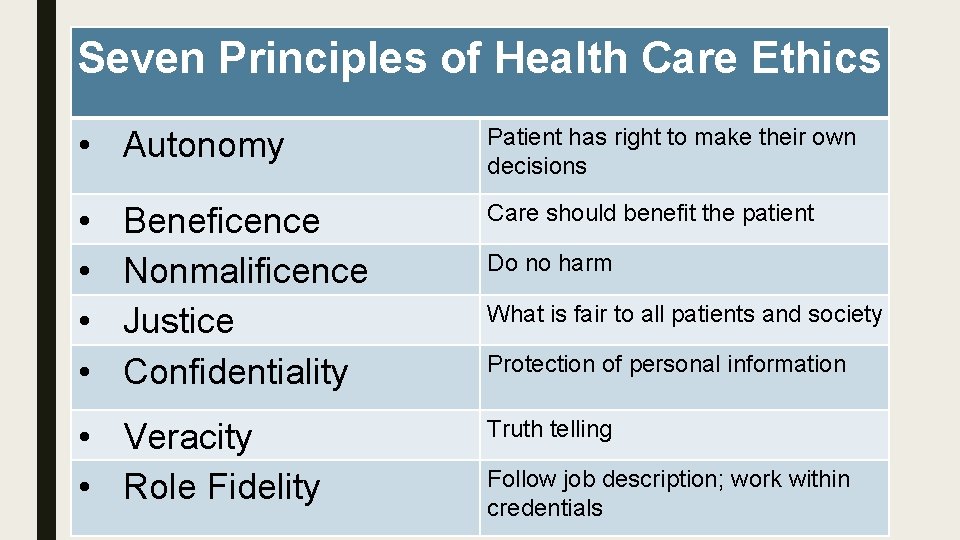 | Seven Principles of Health Care Ethics | |
|---|---|
| • Autonomy | Patient has right to make their own decisions |
| • Beneficence | Care should benefit the patient |
| • Nonmalificence | Do no harm |
| • Justice | What is fair to all patients and society |
| • Confidentiality | Protection of personal information |
| • Veracity | Truth telling |
| • Role Fidelity | Follow job description; work within credentials |